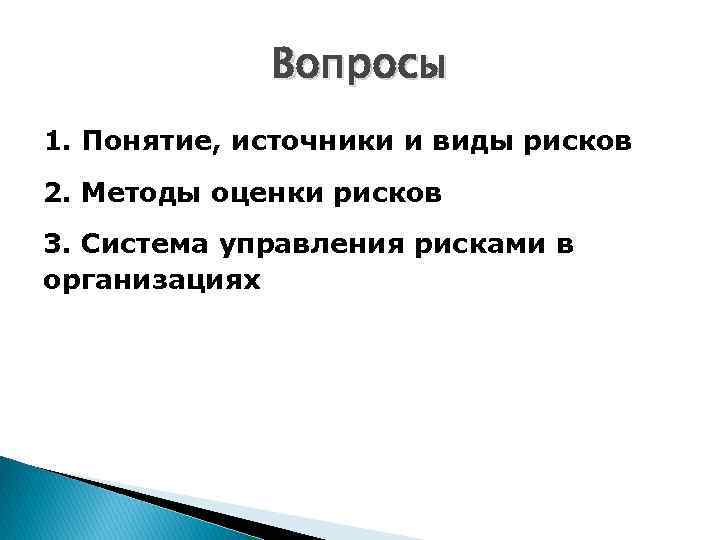 Вопросы

1. Понятие, источники и виды рисков

2. Методы оценки рисков

3. Система управления рисками в организациях